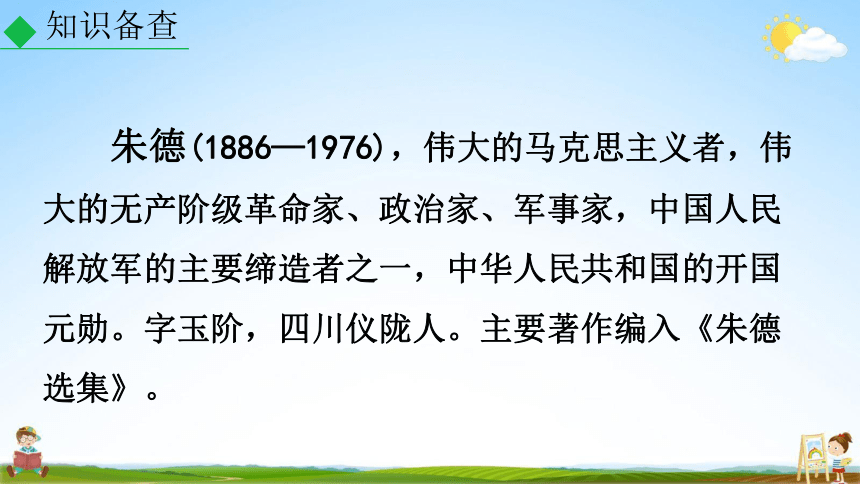 知识备查

朱德(1886—1976)，伟大的马克思主义者，伟大的无产阶级革命家、政治家、军事家，中国人民解放军的主要缔造者之一，中华人民共和国的开国元勋。字玉阶，四川仪陇人。主要著作编入《朱德选集》。